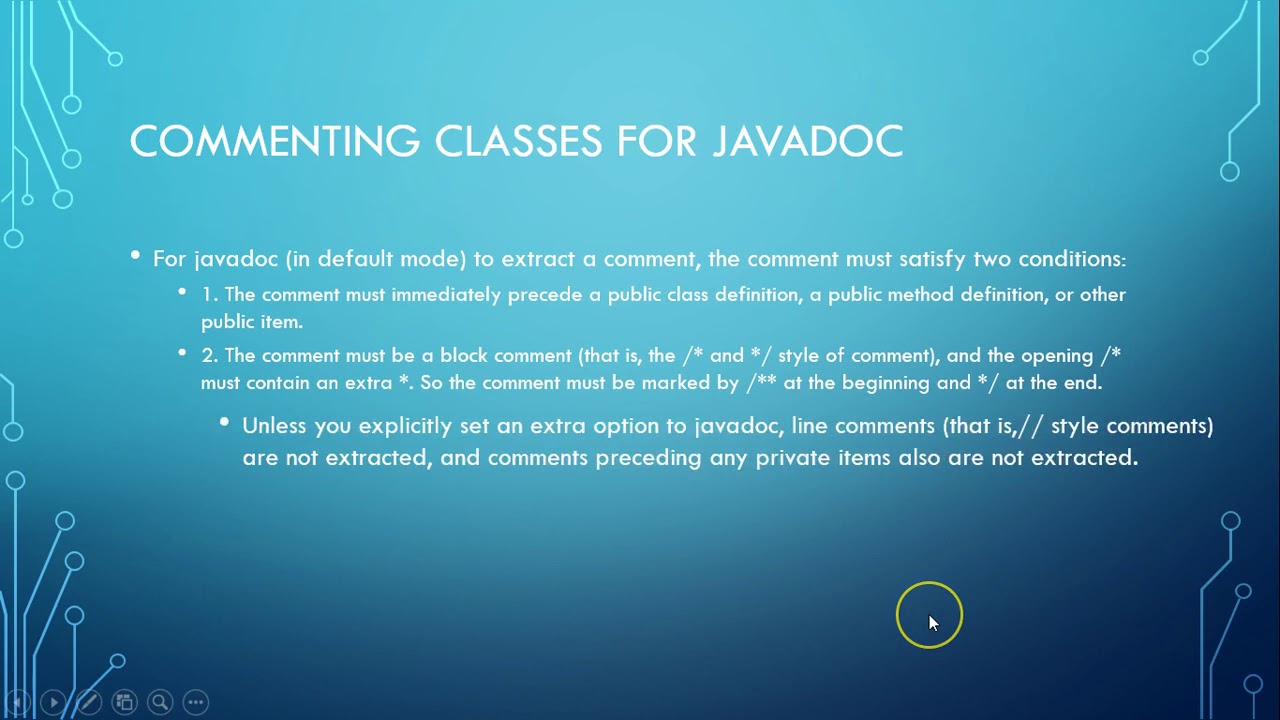 COMMENTING CLASSES FOR JAVADOC

• For javadoc (in default mode) to extract a comment, the comment must satisfy two conditions:

• 1. The comment must immediately precede a public class definition, a public method definition, or other public item.

• 2. The comment must be a block comment (that is, the /* and */ style of comment), and the opening /* must contain an extra *. So the comment must be marked by /** at the beginning and */ at the end.

• Unless you explicitly set an extra option to javadoc, line comments (that is,// style comments) are not extracted, and comments preceding any private items also are not extracted.